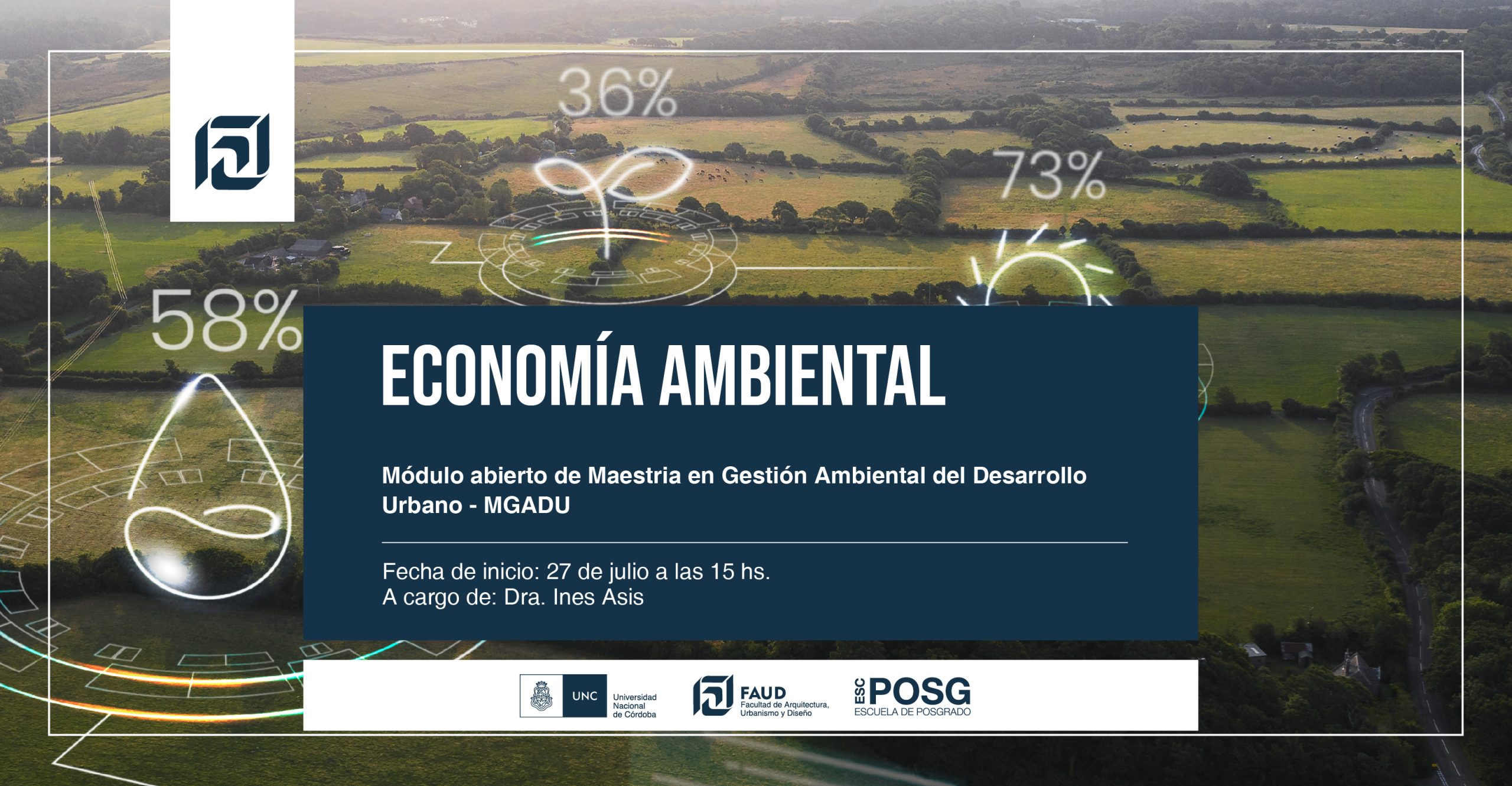 36%

73%

58%

ECONOMÍA AMBIENTAL

Módulo abierto de Maestria en Gestión Ambiental del Desarrollo Urbano - MGADU

Fecha de inicio: 27 de julio a las 15 hs.
A cargo de: Dra. Ines Asis

UNC Universidad Nacional de Córdoba

FAUD Facultad de Arquitectura, Urbanismo y Diseño

ESC POSG ESCUELA DE POSGRADO